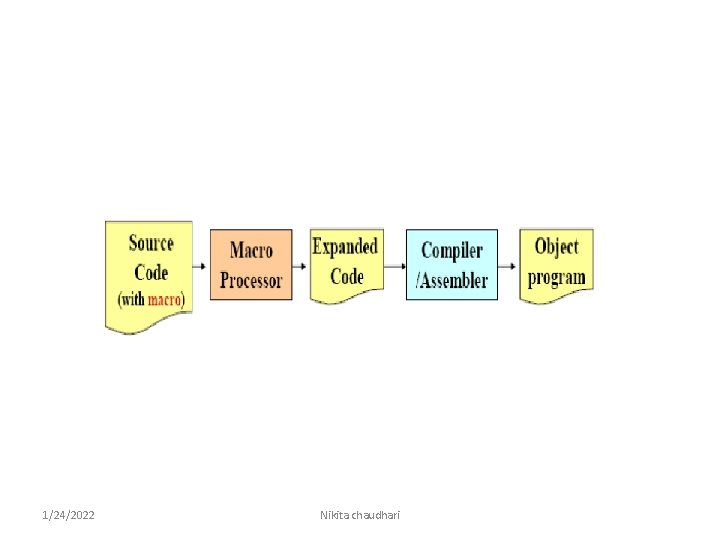 Source Code (with macro)

Macro Processor

Expanded Code

Compiler /Assembler

Object program

1/24/2022

Nikita chaudhari